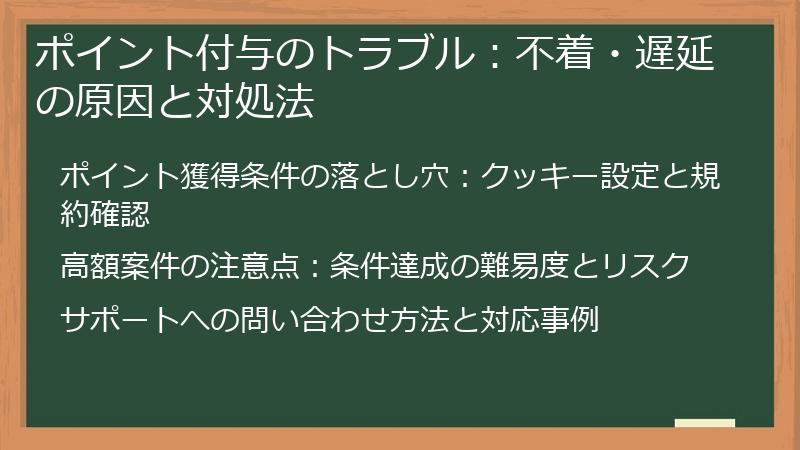 ポイント付与のトラブル：不着・遅延の原因と対処法

ポイント獲得条件の落とし穴：クッキー設定と規約確認

高額案件の注意点：条件達成の難易度とリスク

サポートへの問い合わせ方法と対応事例